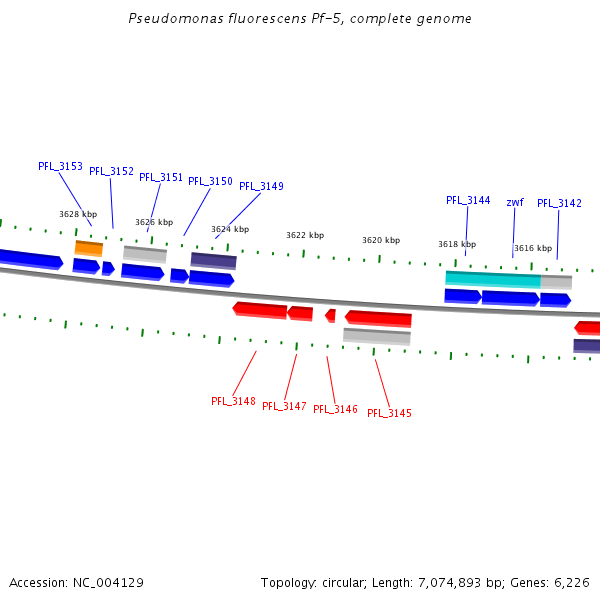 Pseudomonas fluorescens Pf-5, complete genome

PFL_3153
PFL_3152
PFL_3151
PFL_3150
PFL_3149
PFL_3144
zwf
PFL_3142

3628 kbp
3626 kbp
3624 kbp
3622 kbp
3620 kbp
3618 kbp
3616 kbp

PFL_3148
PFL_3147
PFL_3146
PFL_3145

Accession: NC_004129
Topology: circular; Length: 7,074,893 bp; Genes: 6,226